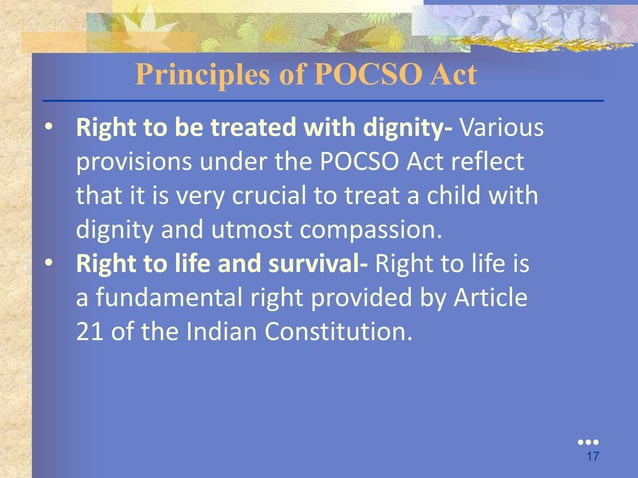 Principles of POCSO Act

• Right to be treated with dignity- Various provisions under the POCSO Act reflect that it is very crucial to treat a child with dignity and utmost compassion.
• Right to life and survival- Right to life is a fundamental right provided by Article 21 of the Indian Constitution.

17